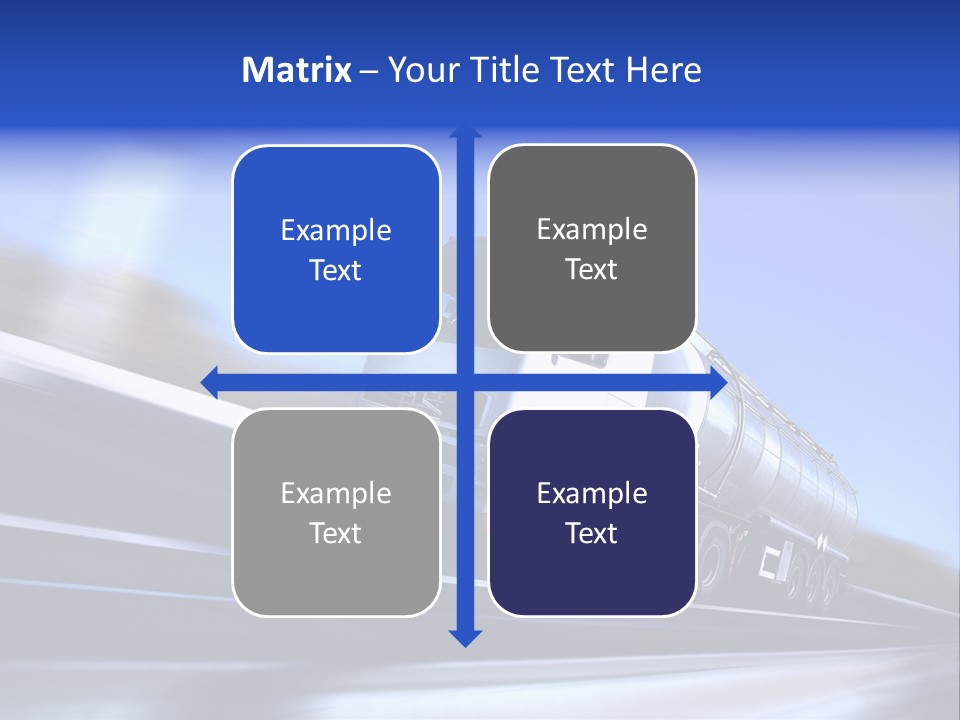 Matrix – Your Title Text Here

Example Text

Example Text

Example Text

Example Text